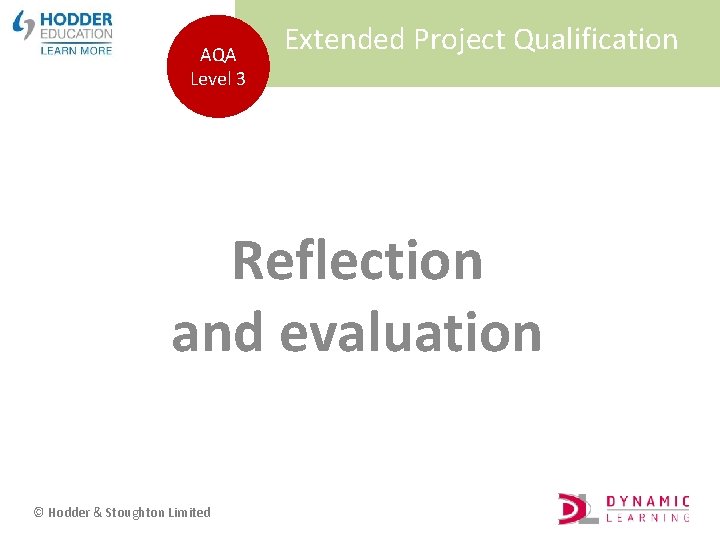 HODDER EDUCATION
LEARN MORE

AQA
Level 3

Extended Project Qualification

Reflection and evaluation

© Hodder & Stoughton Limited

DL DYNAMIC LEARNING